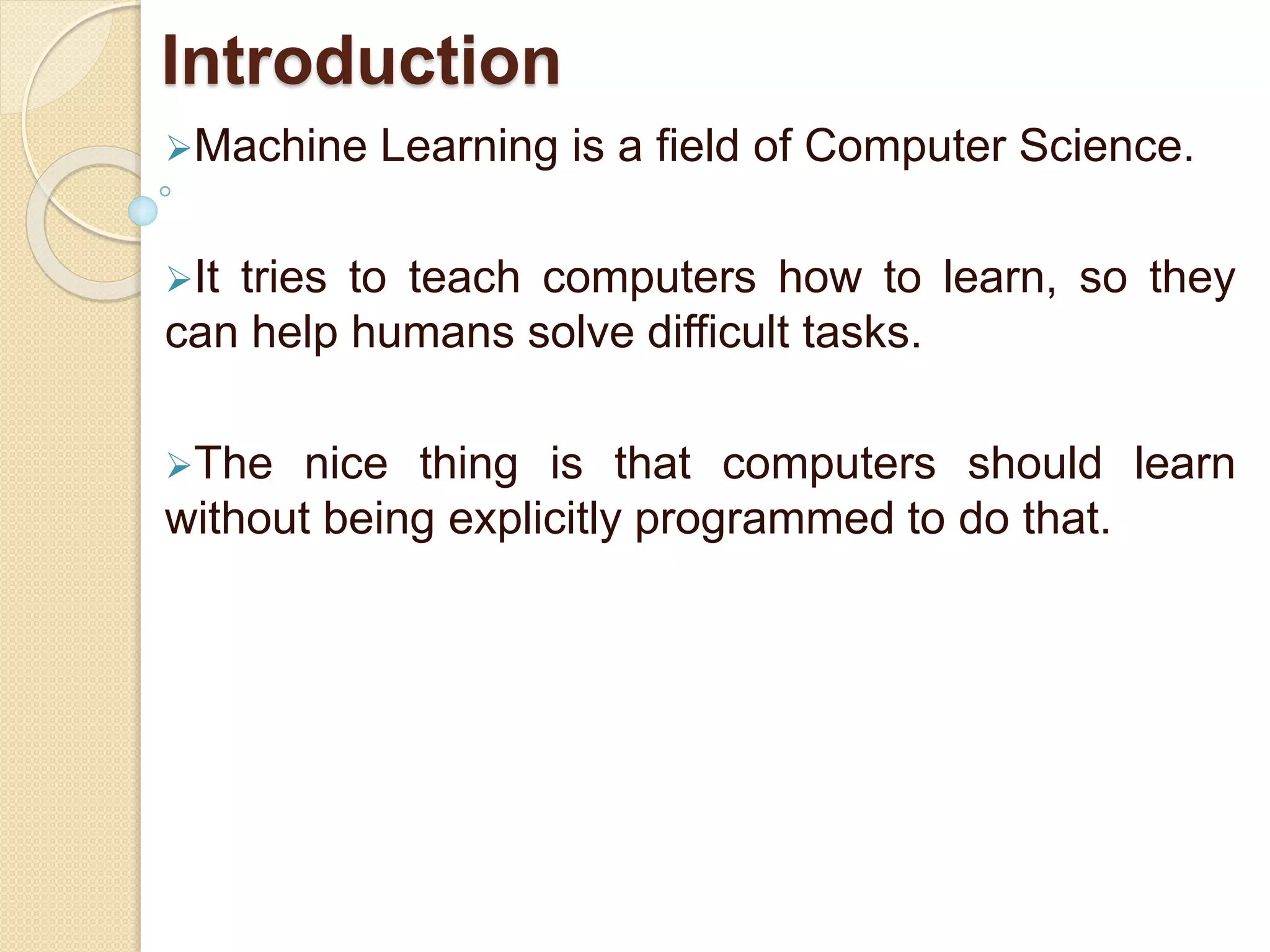 Introduction

➢Machine Learning is a field of Computer Science.

➢It tries to teach computers how to learn, so they can help humans solve difficult tasks.

➢The nice thing is that computers should learn without being explicitly programmed to do that.